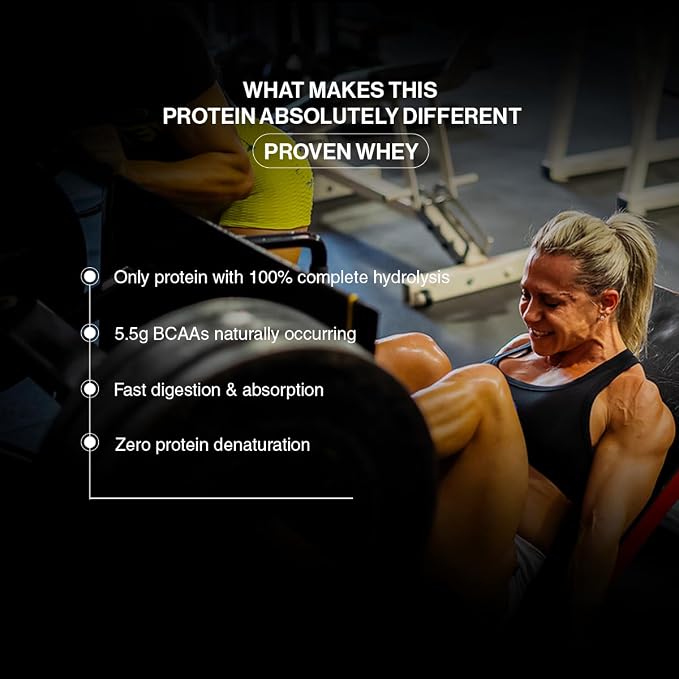 WHAT MAKES THIS PROTEIN ABSOLUTELY DIFFERENT

PROVEN WHEY

Only protein with 100% complete hydrolysis

5.5g BCAAs naturally occurring

Fast digestion & absorption

Zero protein denaturation